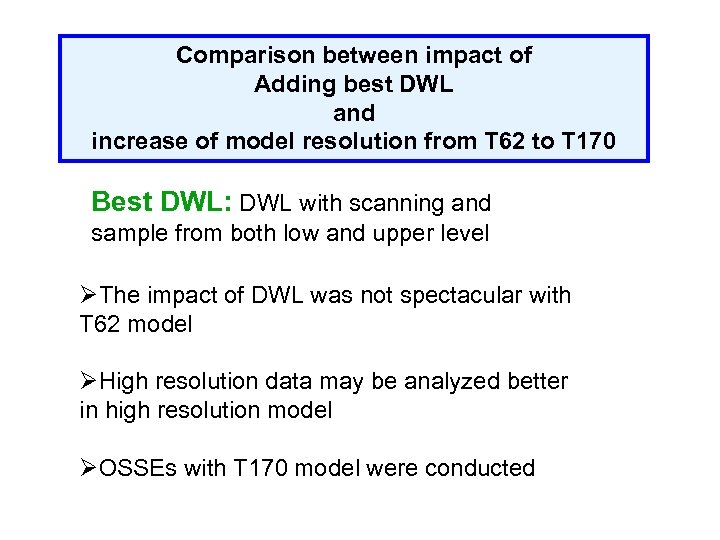 Comparison between impact of
Adding best DWL
and
increase of model resolution from T62 to T170

Best DWL: DWL with scanning and sample from both low and upper level

➢The impact of DWL was not spectacular with T62 model

➢High resolution data may be analyzed better in high resolution model

➢OSSEs with T170 model were conducted